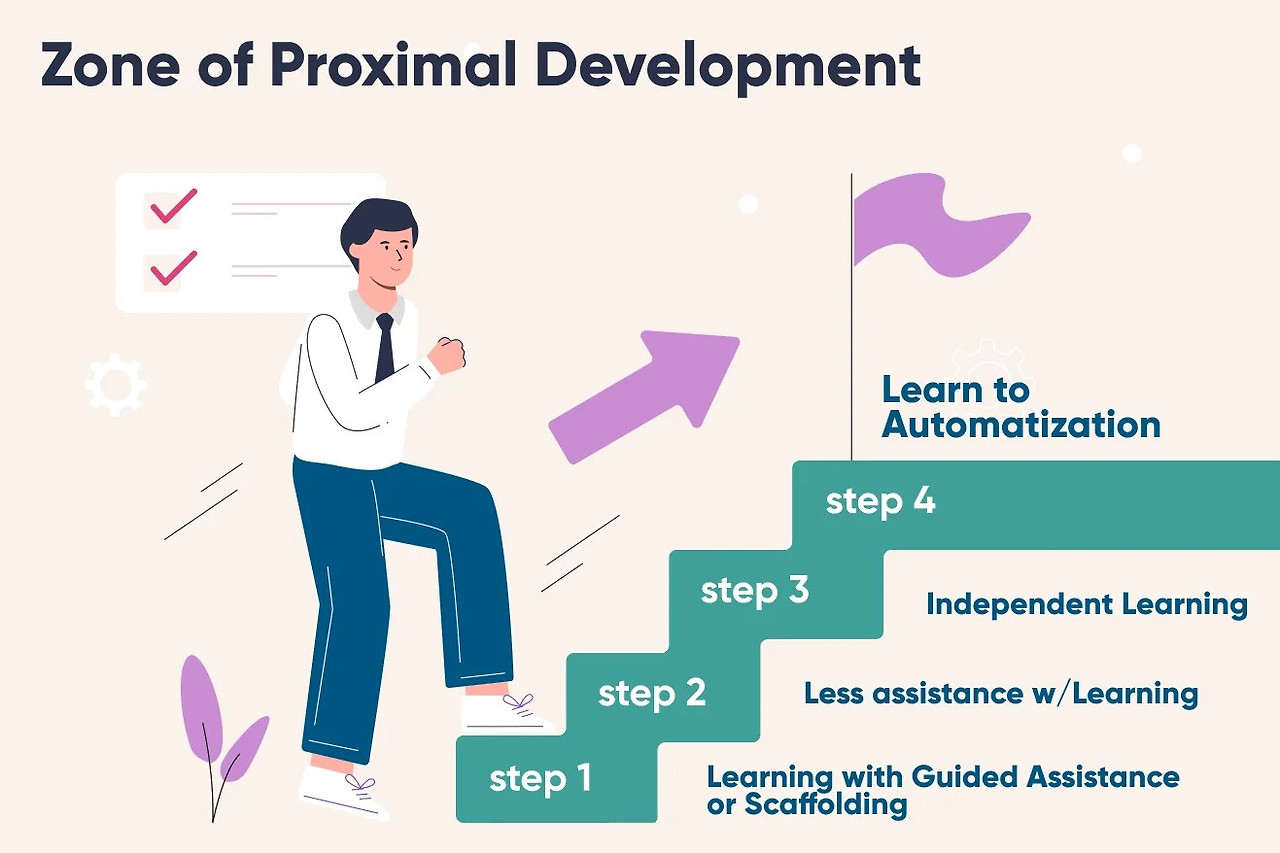 Zone of Proximal Development

Learn to Automatization

step 4

step 3

Independent Learning

step 2

Less assistance w/Learning

step 1

Learning with Guided Assistance or Scaffolding